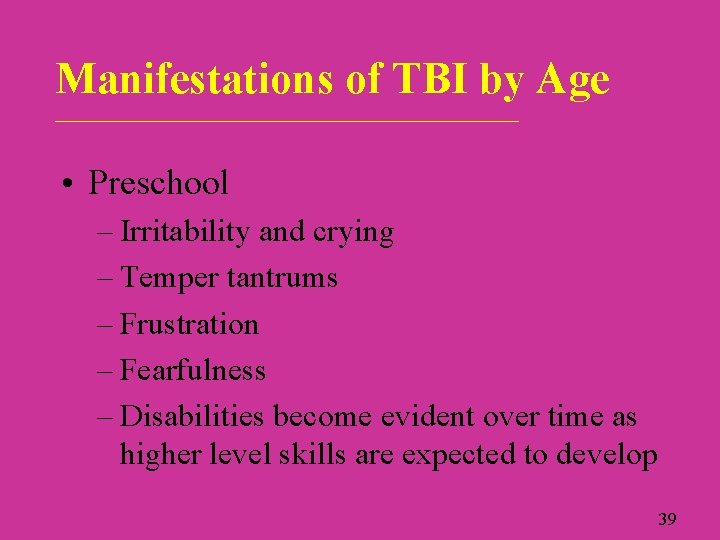 Manifestations of TBI by Age

• Preschool

– Irritability and crying

– Temper tantrums

– Frustration

– Fearfulness

– Disabilities become evident over time as higher level skills are expected to develop

39